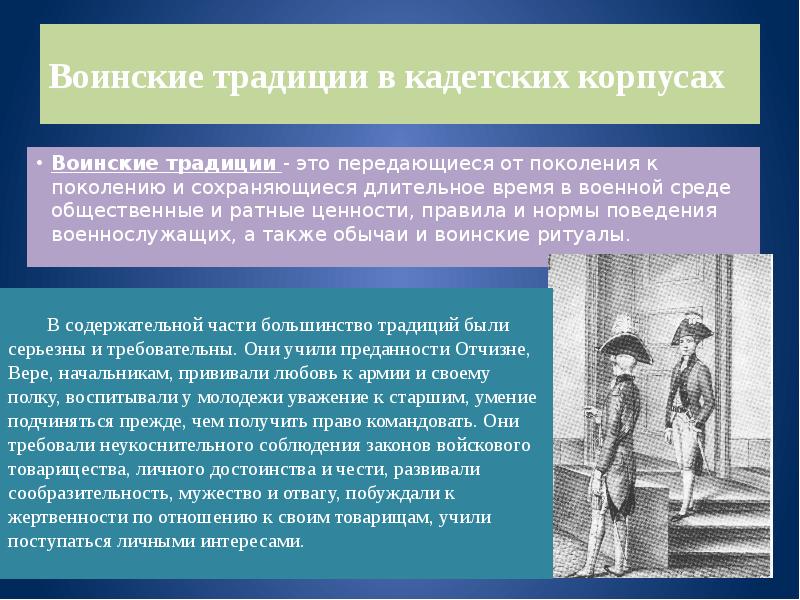 Воинские традиции в кадетских корпусах

• Воинские традиции - это передающиеся от поколения к поколению и сохраняющиеся длительное время в военной среде общественные и ратные ценности, правила и нормы поведения военнослужащих, а также обычаи и воинские ритуалы.

В содержательной части большинство традиций были серьезны и требовательны. Они учили преданности Отчизне, Вере, начальникам, прививали любовь к армии и своему полку, воспитывали у молодежи уважение к старшим, умение подчиняться прежде, чем получить право командовать. Они требовали неукоснительного соблюдения законов войскового товарищества, личного достоинства и чести, развивали сообразительность, мужество и отвагу, побуждали к жертвенности по отношению к своим товарищам, учили поступаться личными интересами.